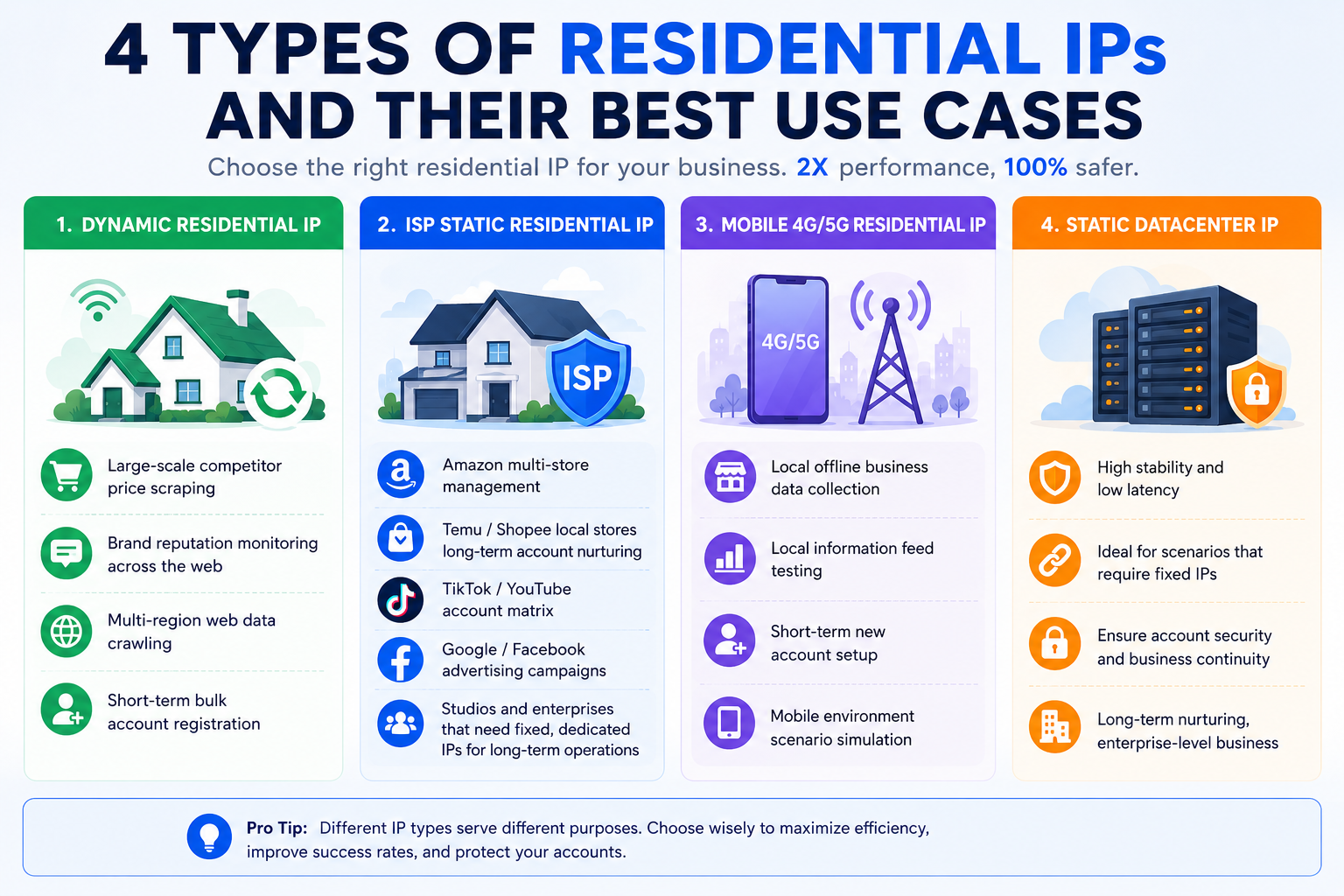 4 TYPES OF RESIDENTIAL IPs AND THEIR BEST USE CASES

Choose the right residential IP for your business. 2X performance, 100% safer.

1. DYNAMIC RESIDENTIAL IP

Large-scale competitor price scraping

Brand reputation monitoring across the web

Multi-region web data crawling

Short-term bulk account registration

2. ISP STATIC RESIDENTIAL IP

ISP

Amazon multi-store management

Temu / Shopee local stores long-term account nurturing

TikTok / YouTube account matrix

Google / Facebook advertising campaigns

Studios and enterprises that need fixed, dedicated IPs for long-term operations

3. MOBILE 4G/5G RESIDENTIAL IP

4G/5G

Local offline business data collection

Local information feed testing

Short-term new account setup

Mobile environment scenario simulation

4. STATIC DATACENTER IP

High stability and low latency

Ideal for scenarios that require fixed IPs

Ensure account security and business continuity

Long-term nurturing, enterprise-level business

Pro Tip: Different IP types serve different purposes. Choose wisely to maximize efficiency, improve success rates, and protect your accounts.